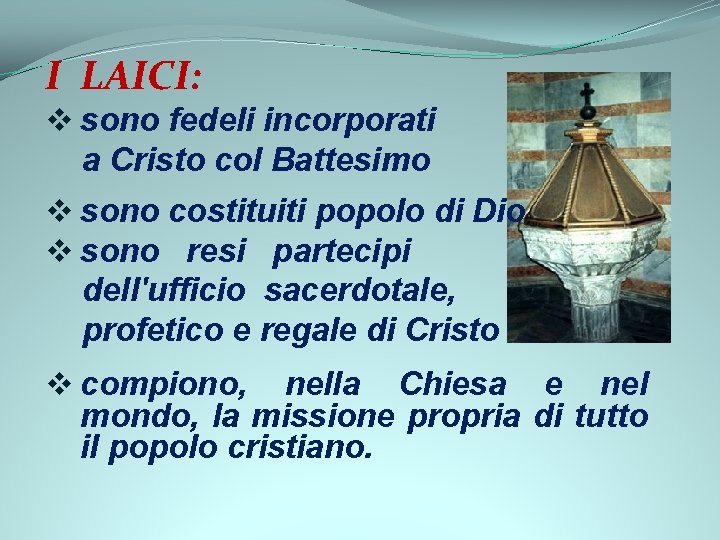 I LAICI:

❖ sono fedeli incorporati a Cristo col Battesimo

❖ sono costituiti popolo di Dio

❖ sono resi partecipi dell'ufficio sacerdotale, profetico e regale di Cristo

❖ compiono, nella Chiesa e nel mondo, la missione propria di tutto il popolo cristiano.